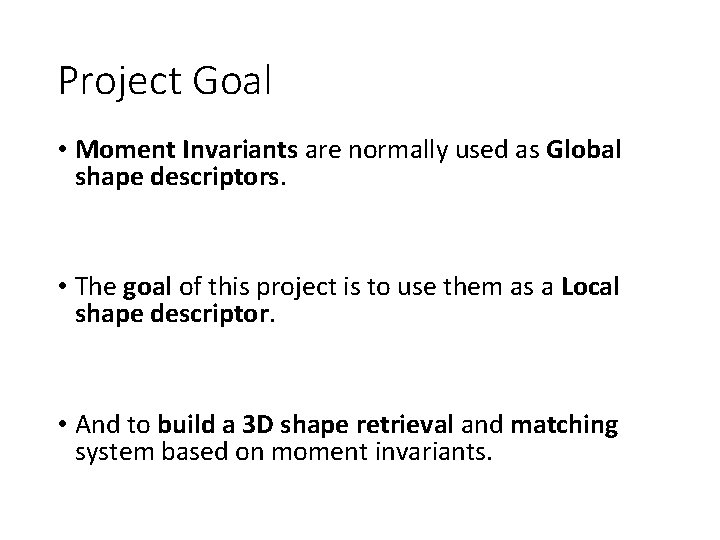 Project Goal

• Moment Invariants are normally used as Global shape descriptors.

• The goal of this project is to use them as a Local shape descriptor.

• And to build a 3D shape retrieval and matching system based on moment invariants.